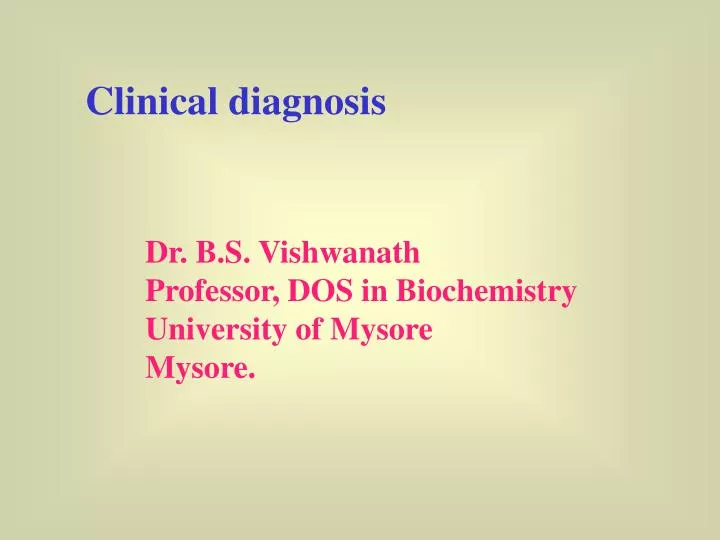 Clinical diagnosis

Dr. B.S. Vishwanath
Professor, DOS in Biochemistry
University of Mysore
Mysore.